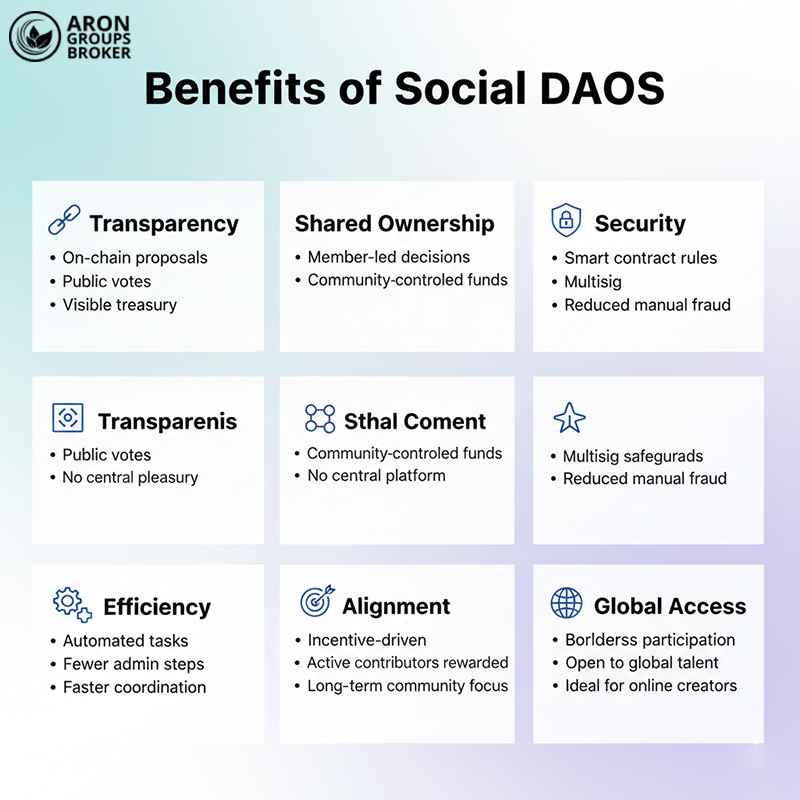 ARON GROUPS BROKER

Benefits of Social DAOS

Transparency
• On-chain proposals
• Public votes
• Visible treasury

Shared Ownership
• Member-led decisions
• Community-controled funds

Security
• Smart contract rules
• Multisig
• Reduced manual fraud

Transparenis
• Public votes
• No central pleasury

Sthal Coment
• Community-controled funds
• No central platform

• Multisig safegurads
• Reduced manual fraud

Efficiency
• Automated tasks
• Fewer admin steps
• Faster coordination

Alignment
• Incentive-driven
• Active contributors rewarded
• Long-term community focus

Global Access
• Borlderss participation
• Open to global talent
• Ideal for online creators